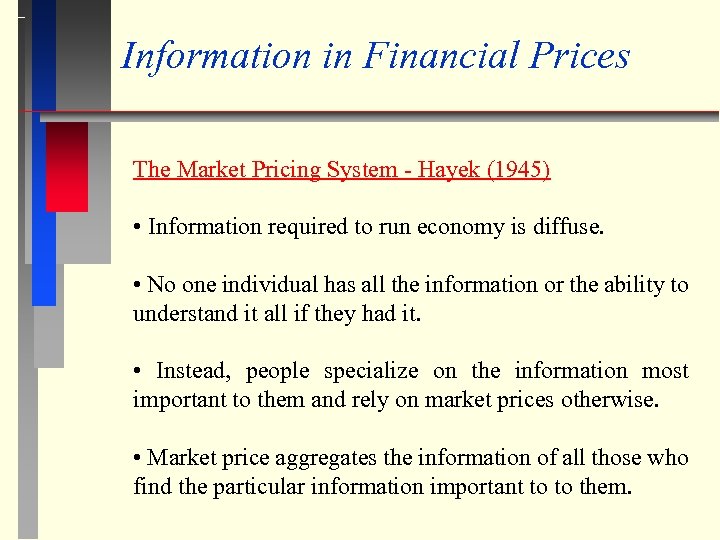 Information in Financial Prices

The Market Pricing System - Hayek (1945)

• Information required to run economy is diffuse.

• No one individual has all the information or the ability to understand it all if they had it.

• Instead, people specialize on the information most important to them and rely on market prices otherwise.

• Market price aggregates the information of all those who find the particular information important to to them.